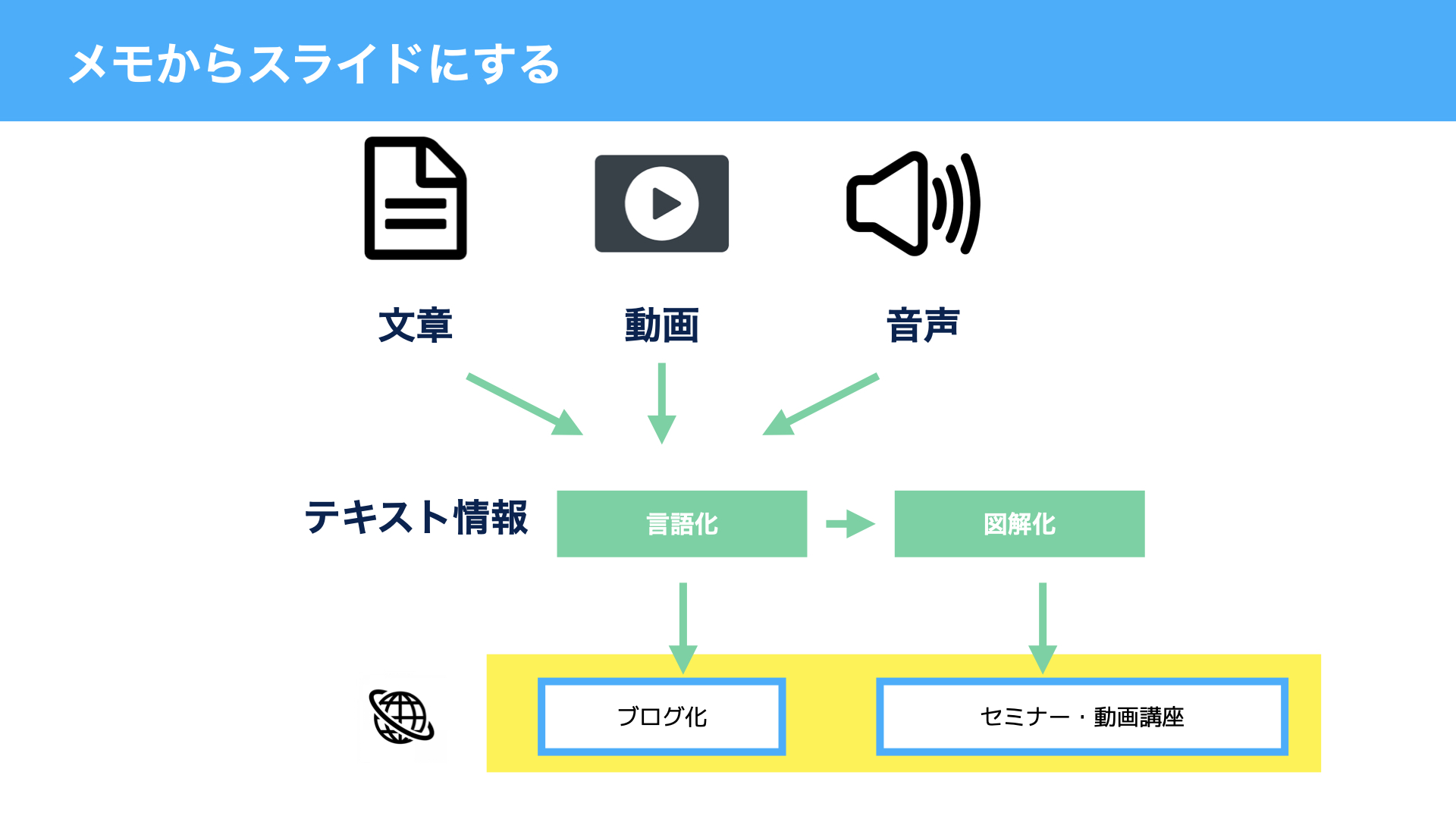 メモからスライドにする

文章

動画

音声

テキスト情報

言語化

図解化

ブログ化

セミナー・動画講座